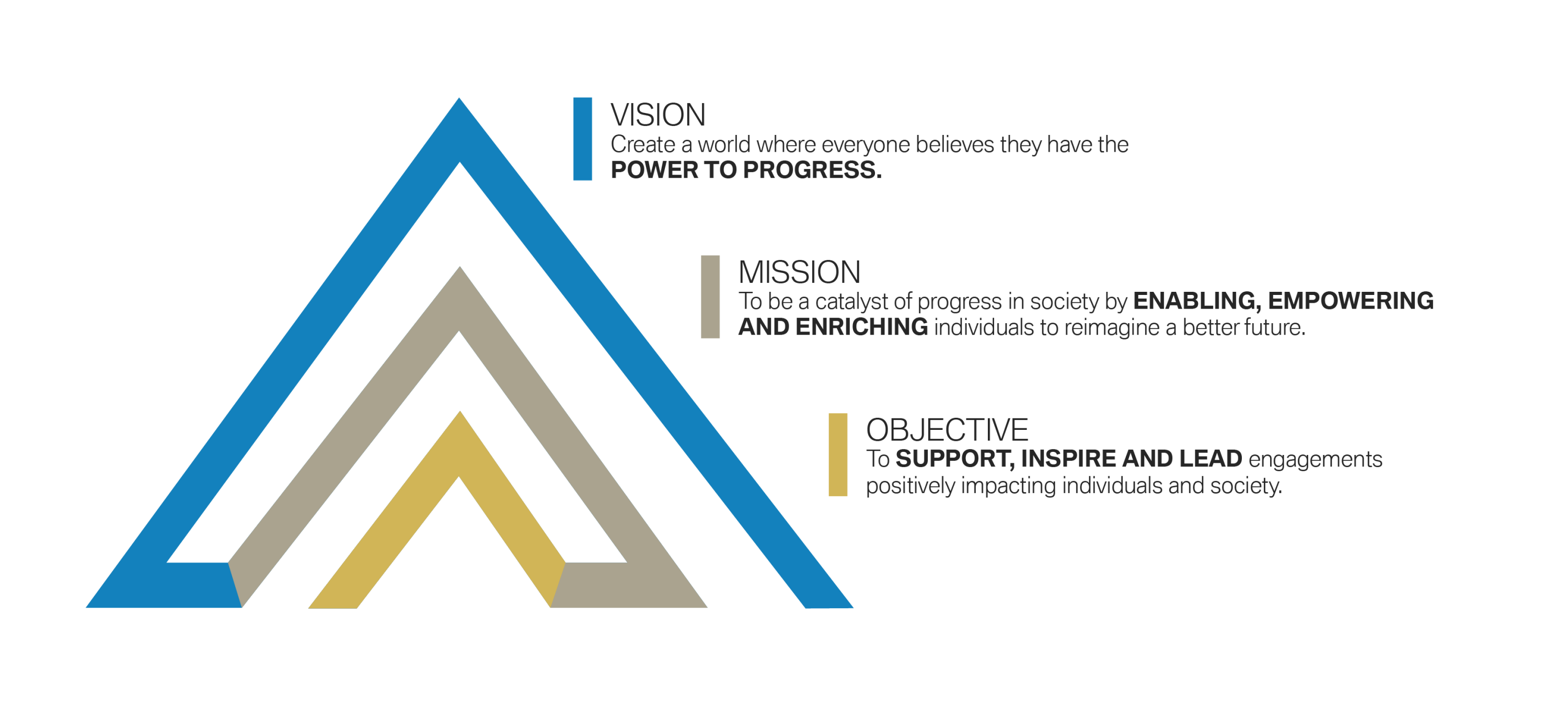 VISION
Create a world where everyone believes they have the POWER TO PROGRESS.

MISSION
To be a catalyst of progress in society by ENABLING, EMPOWERING AND ENRICHING individuals to reimagine a better future.

OBJECTIVE
To SUPPORT, INSPIRE AND LEAD engagements positively impacting individuals and society.